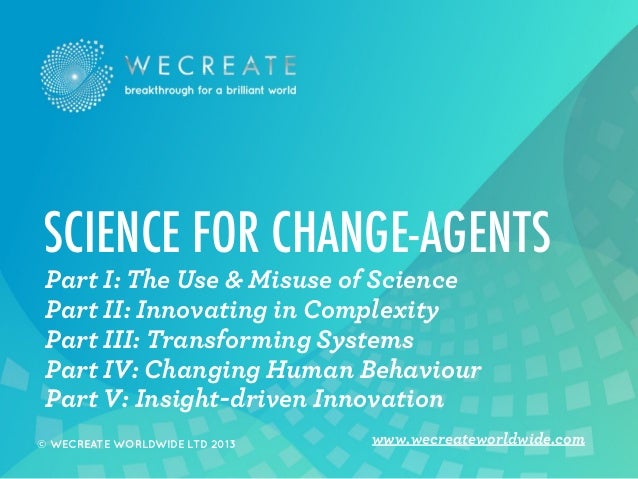 WECREATE
breakthrough for a brilliant world

SCIENCE FOR CHANGE-AGENTS
Part I: The Use & Misuse of Science
Part II: Innovating in Complexity
Part III: Transforming Systems
Part IV: Changing Human Behaviour
Part V: Insight-driven Innovation

© WECREATE WORLDWIDE LTD 2013
www.wecreateworldwide.com